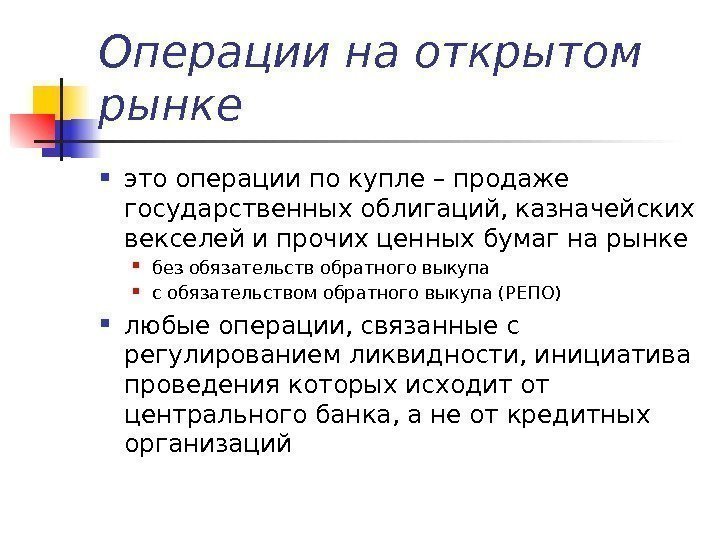 Операции на открытом рынке

▪ это операции по купле – продаже государственных облигаций, казначейских векселей и прочих ценных бумаг на рынке
 ▪ без обязательств обратного выкупа
 ▪ с обязательством обратного выкупа (РЕПО)

▪ любые операции, связанные с регулированием ликвидности, инициатива проведения которых исходит от центрального банка, а не от кредитных организаций